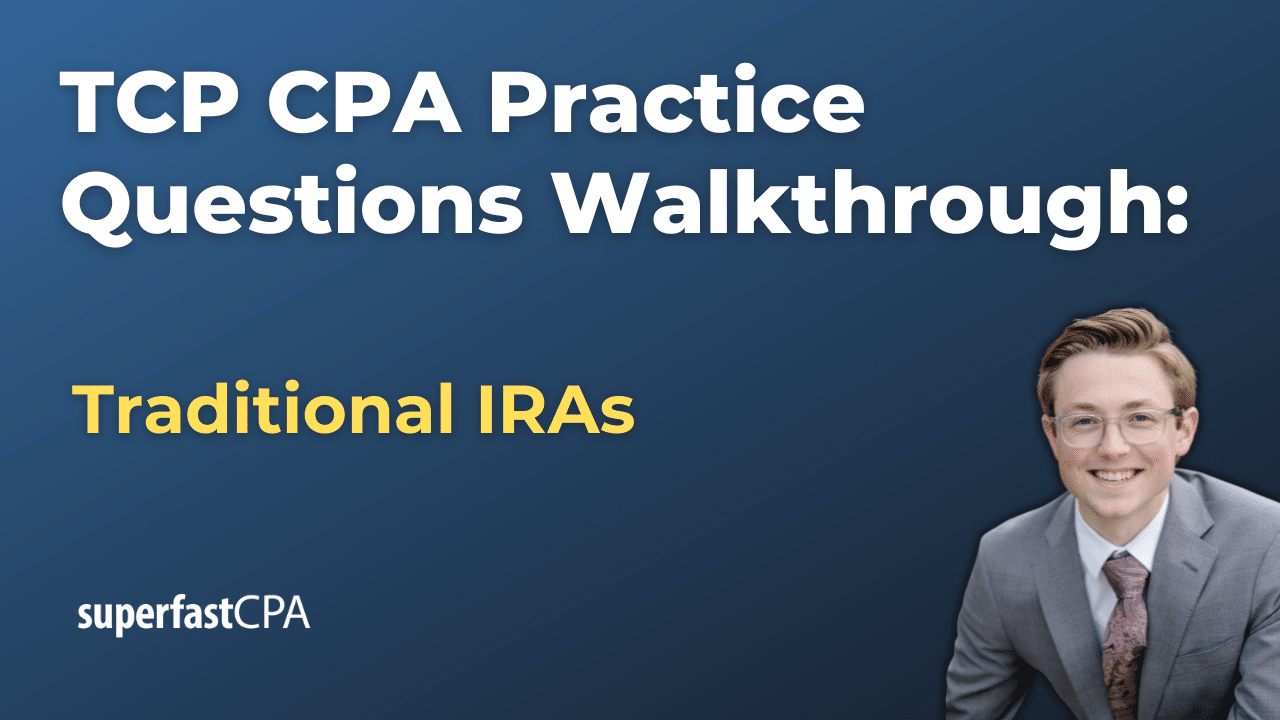 TCP CPA Practice Questions Walkthrough:

Traditional IRAs

superfastCPA